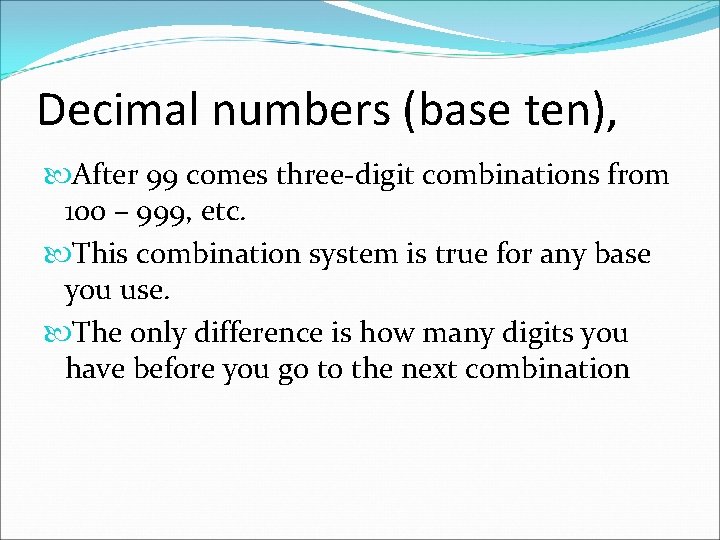 Decimal numbers (base ten),

After 99 comes three-digit combinations from 100 – 999, etc.

This combination system is true for any base you use.

The only difference is how many digits you have before you go to the next combination